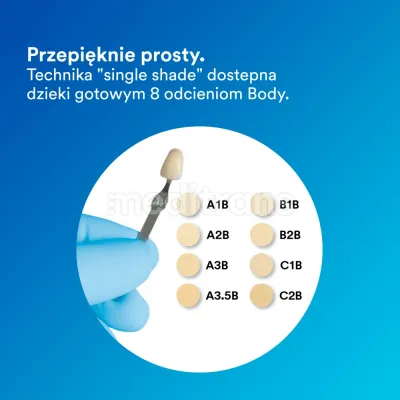 Przepięknie prosty.
Technika "single shade" dostepna dzieki gotowym 8 odcieniom Body.

A1B
A2B
A3B
A3.5B

B1B
B2B
C1B
C2B

meditrans